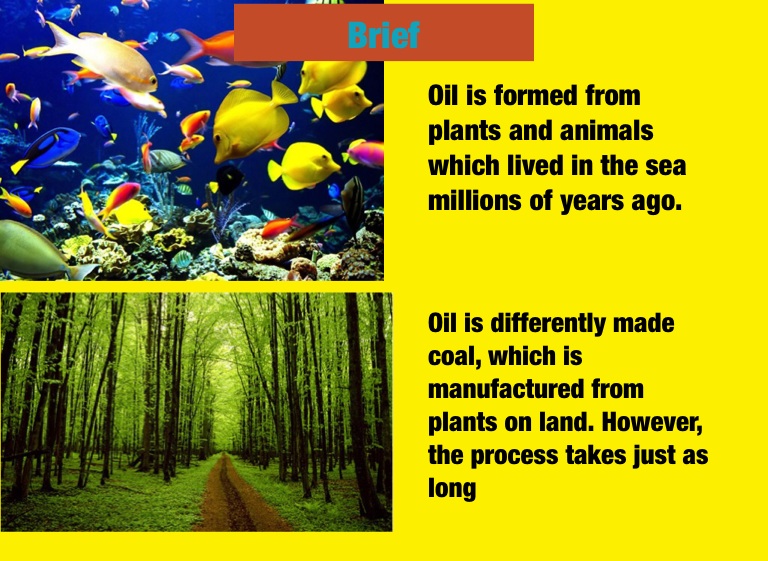 Brief

Oil is formed from plants and animals which lived in the sea millions of years ago.

Oil is differently made coal, which is manufactured from plants on land. However, the process takes just as long